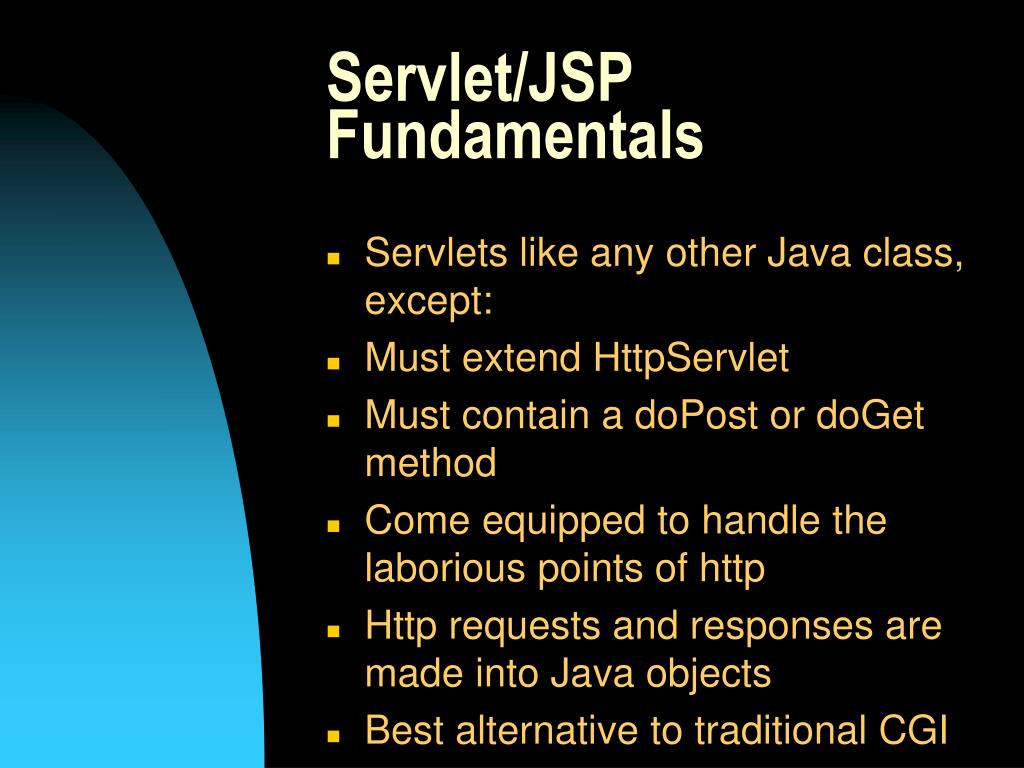 Servlet/JSP Fundamentals

- Servlets like any other Java class, except:
- Must extend HttpServlet
- Must contain a doPost or doGet method
- Come equipped to handle the laborious points of http
- Http requests and responses are made into Java objects
- Best alternative to traditional CGI